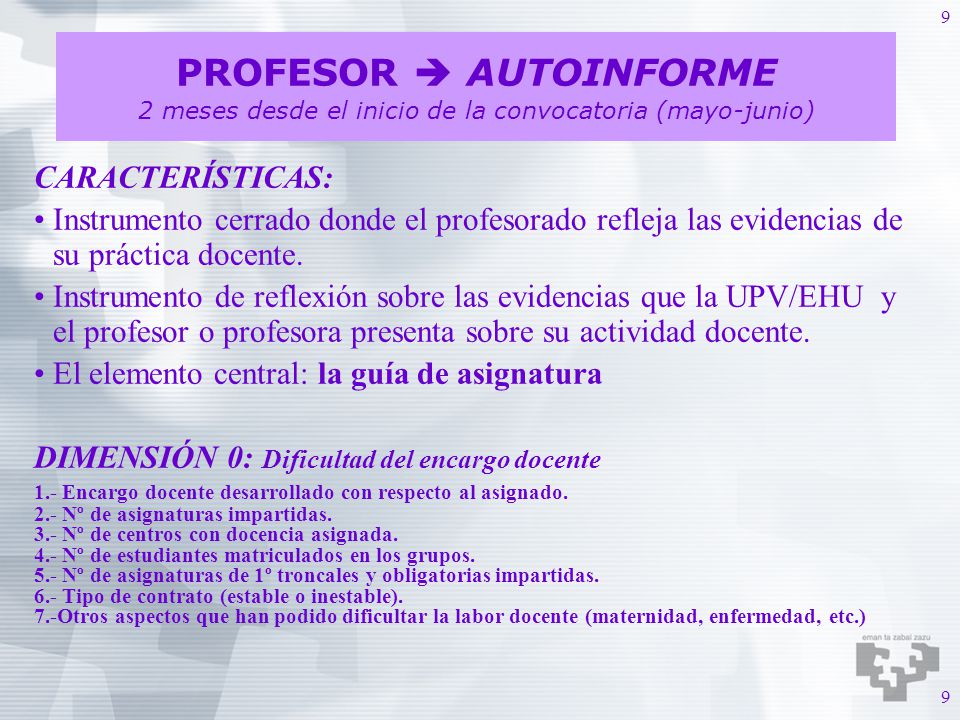 9

PROFESOR → AUTOINFORME
2 meses desde el inicio de la convocatoria (mayo-junio)

CARACTERÍSTICAS:

• Instrumento cerrado donde el profesorado refleja las evidencias de su práctica docente.

• Instrumento de reflexión sobre las evidencias que la UPV/EHU y el profesor o profesora presenta sobre su actividad docente.

• El elemento central: la guía de asignatura

DIMENSIÓN 0: Dificultad del encargo docente

1.- Encargo docente desarrollado con respecto al asignado.
2.- Nº de asignaturas impartidas.
3.- Nº de centros con docencia asignada.
4.- Nº de estudiantes matriculados en los grupos.
5.- Nº de asignaturas de 1º troncales y obligatorias impartidas.
6.- Tipo de contrato (estable o inestable).
7.-Otros aspectos que han podido dificultar la labor docente (maternidad, enfermedad, etc.)

eman ta zabal zazu

9